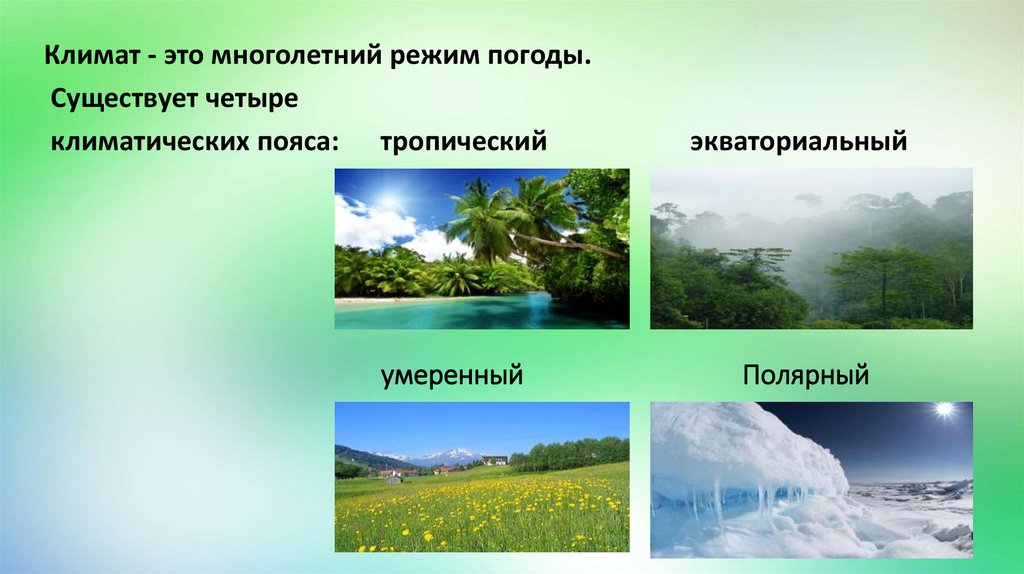 Климат - это многолетний режим погоды.

Существует четыре

климатических пояса: тропический экваториальный

умеренный Полярный